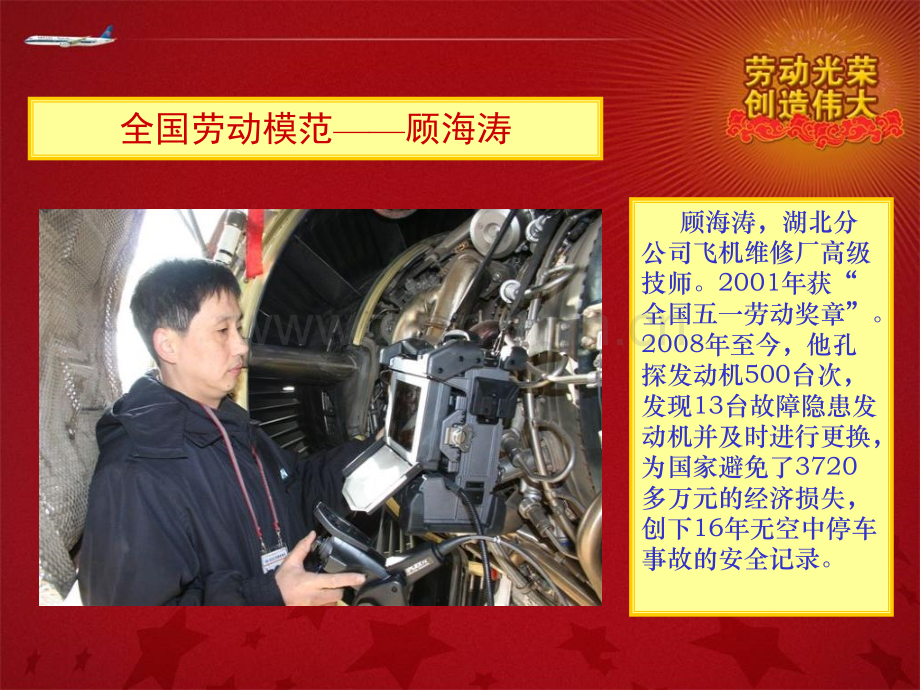 劳动光荣
创造伟大

全国劳动模范——顾海涛

顾海涛，湖北分公司飞机维修厂高级技师。2001年获“全国五一劳动奖章”。2008年至今，他孔探发动机500台次，发现13台故障隐患发动机并及时进行更换，为国家避免了3720多万元的经济损失，创下16年无空中停车事故的安全记录。